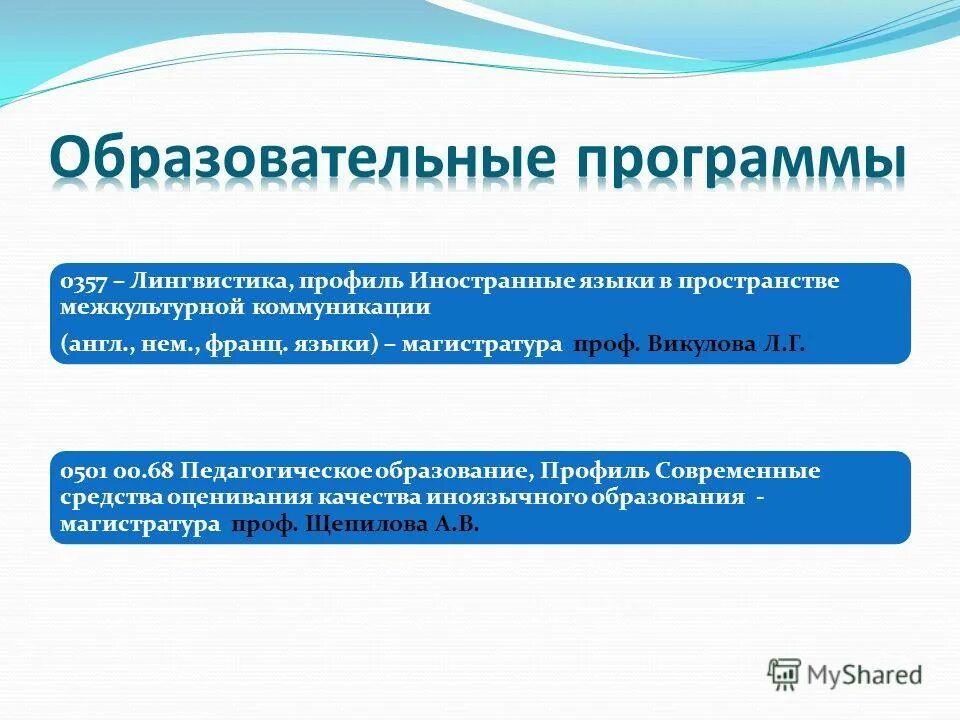 Образовательные программы

0357 – Лингвистика, профиль Иностранные языки в пространстве межкультурной коммуникации

(англ., нем., франц. языки) – магистратура проф. Викулова Л.Г.

0501 00.68 Педагогическое образование, Профиль Современные средства оценивания качества иноязычного образования - магистратура проф. Щепилова А.В.

MyShared